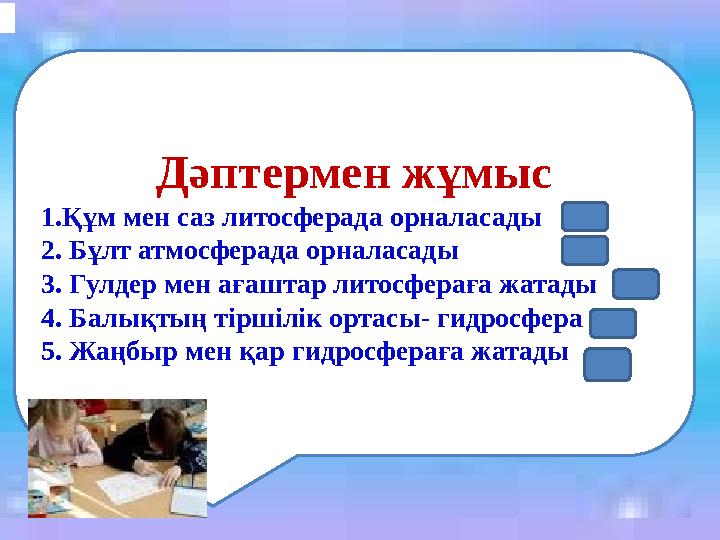 Дәптермен жұмыс

1.Құм мен саз литосферада орналасады
2. Бұлт атмосферада орналасады
3. Гулдер мен ағаштар литосфераға жатады
4. Балықтың тіршілік ортасы- гидросфера
5. Жаңбыр мен қар гидросфераға жатады